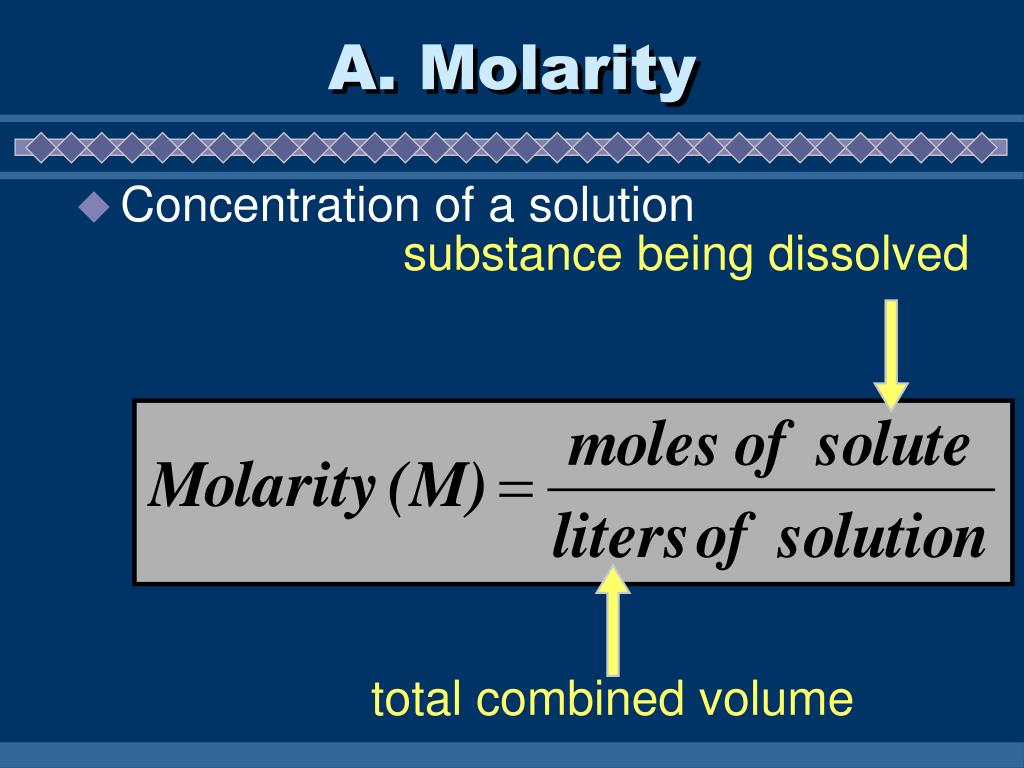 A. Molarity

Concentration of a solution

substance being dissolved

$Molarity\,(M) = \frac{moles\ of\ solute}{liters\ of\ solution}$

total combined volume